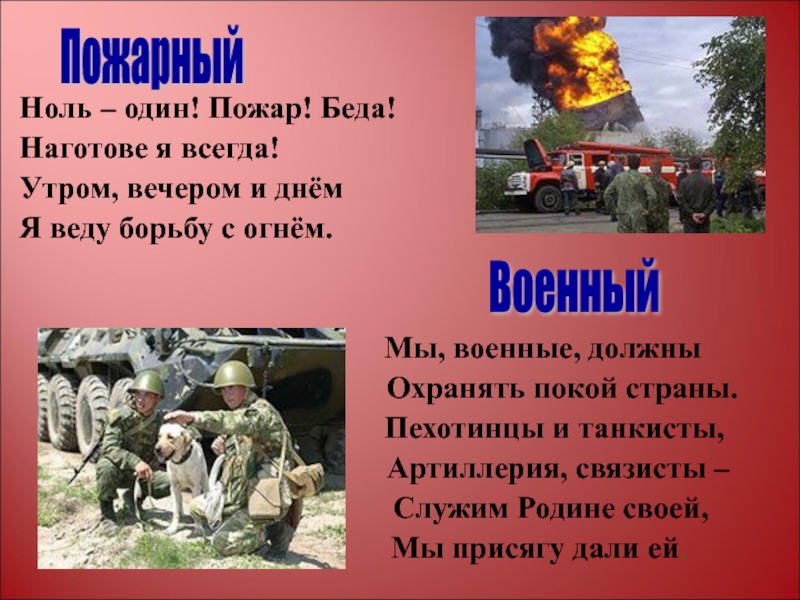 Пожарный

Ноль – один! Пожар! Беда!
Наготове я всегда!
Утром, вечером и днём
Я веду борьбу с огнём.

Военный

Мы, военные, должны
Охранять покой страны.
Пехотинцы и танкисты,
Артиллерия, связисты –
Служим Родине своей,
Мы присягу дали ей.